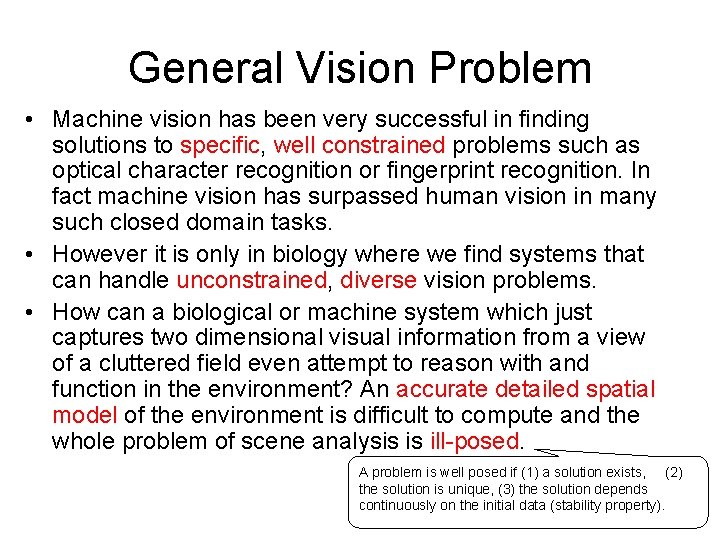 General Vision Problem

• Machine vision has been very successful in finding solutions to specific, well constrained problems such as optical character recognition or fingerprint recognition. In fact machine vision has surpassed human vision in many such closed domain tasks.

• However it is only in biology where we find systems that can handle unconstrained, diverse vision problems.

• How can a biological or machine system which just captures two dimensional visual information from a view of a cluttered field even attempt to reason with and function in the environment? An accurate detailed spatial model of the environment is difficult to compute and the whole problem of scene analysis is ill-posed.

A problem is well posed if (1) a solution exists, (2) the solution is unique, (3) the solution depends continuously on the initial data (stability property).